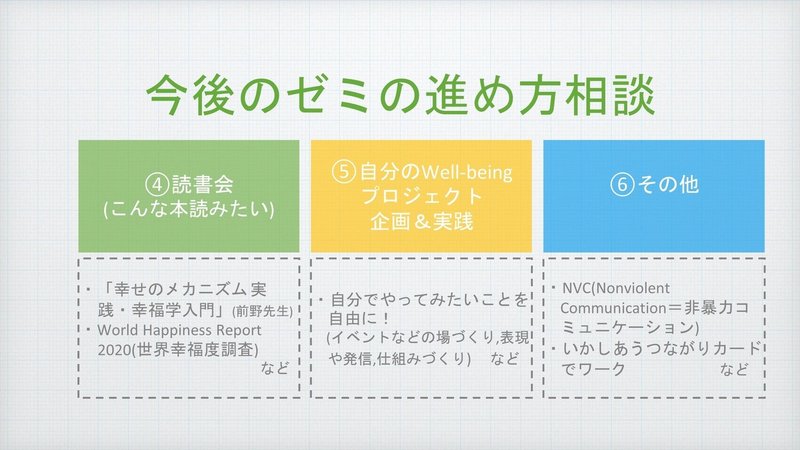 今後のゼミの進め方相談

④読書会
(こんな本読みたい)

・「幸せのメカニズム 実践・幸福学入門」(前野先生)
・World Happiness Report 2020(世界幸福度調査)
など

⑤自分のWell-being
プロジェクト
企画＆実践

・自分でやってみたいことを自由に！
(イベントなどの場づくり,表現や発信,仕組みづくり)　など

⑥その他

・NVC(Nonviolent Communication＝非暴力コミュニケーション)
・いかしあうつながりカードでワーク
など